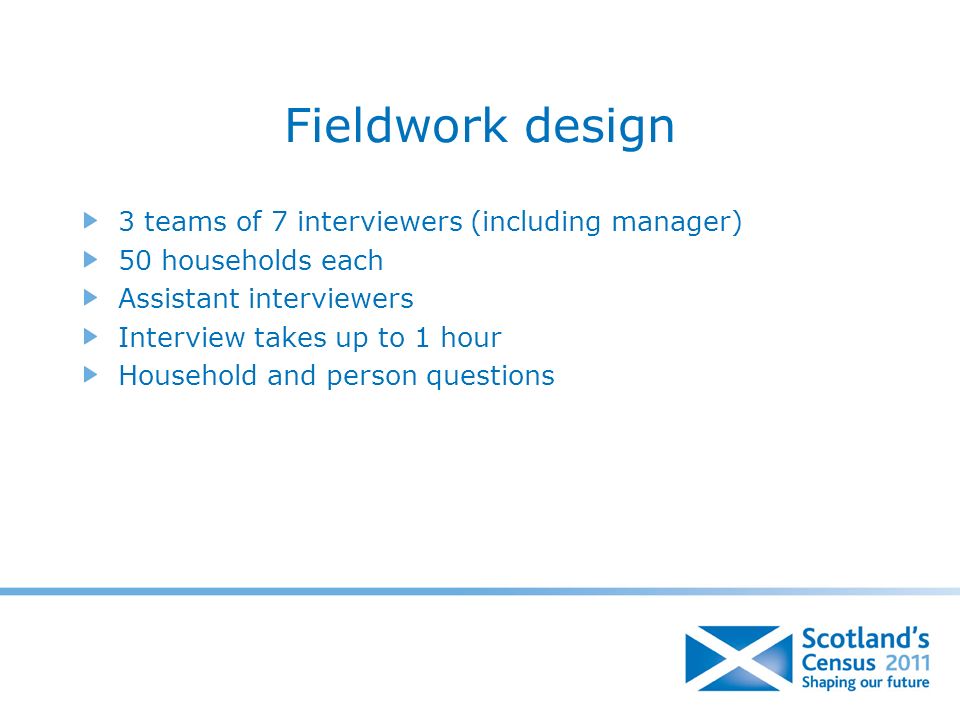 Fieldwork design

3 teams of 7 interviewers (including manager)
50 households each
Assistant interviewers
Interview takes up to 1 hour
Household and person questions

Scotland's Census 2011
Shaping our future